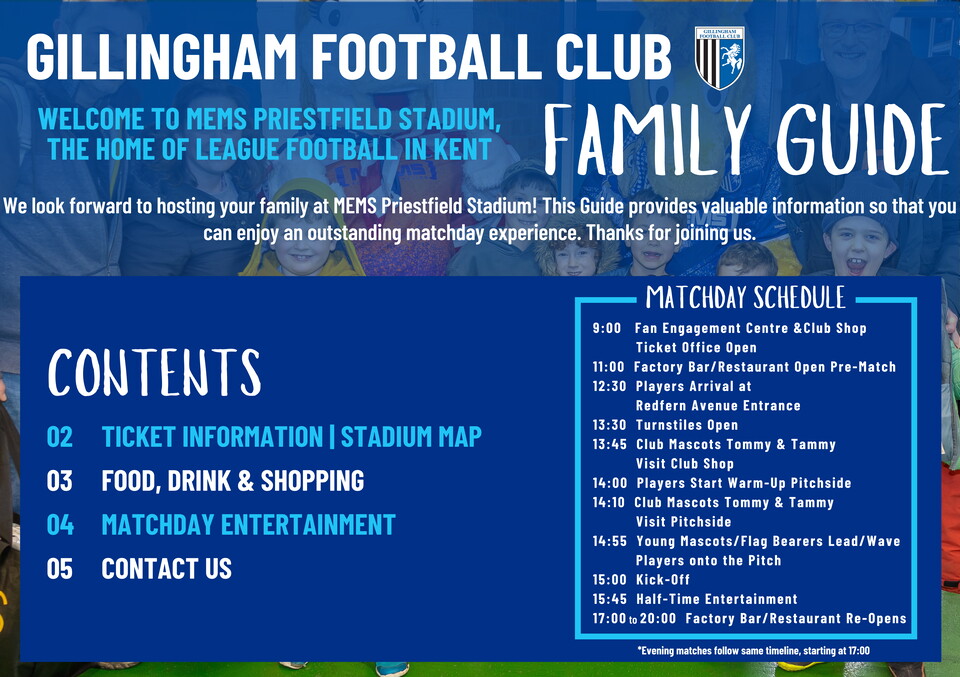 GILLINGHAM FOOTBALL CLUB

GILLINGHAM FOOTBALL CLUB

WELCOME TO MEMS PRIESTFIELD STADIUM, THE HOME OF LEAGUE FOOTBALL IN KENT

FAMILY GUIDE

We look forward to hosting your family at MEMS Priestfield Stadium! This Guide provides valuable information so that you can enjoy an outstanding matchday experience. Thanks for joining us.

CONTENTS

02 TICKET INFORMATION | STADIUM MAP

03 FOOD, DRINK & SHOPPING

04 MATCHDAY ENTERTAINMENT

05 CONTACT US

MATCHDAY SCHEDULE

9:00 Fan Engagement Centre &Club Shop Ticket Office Open
11:00 Factory Bar/Restaurant Open Pre-Match
12:30 Players Arrival at Redfern Avenue Entrance
13:30 Turnstiles Open
13:45 Club Mascots Tommy & Tammy Visit Club Shop
14:00 Players Start Warm-Up Pitchside
14:10 Club Mascots Tommy & Tammy Visit Pitchside
14:55 Young Mascots/Flag Bearers Lead/Wave Players onto the Pitch
15:00 Kick-Off
15:45 Half-Time Entertainment
17:00 to 20:00 Factory Bar/Restaurant Re-Opens

*Evening matches follow same timeline, starting at 17:00